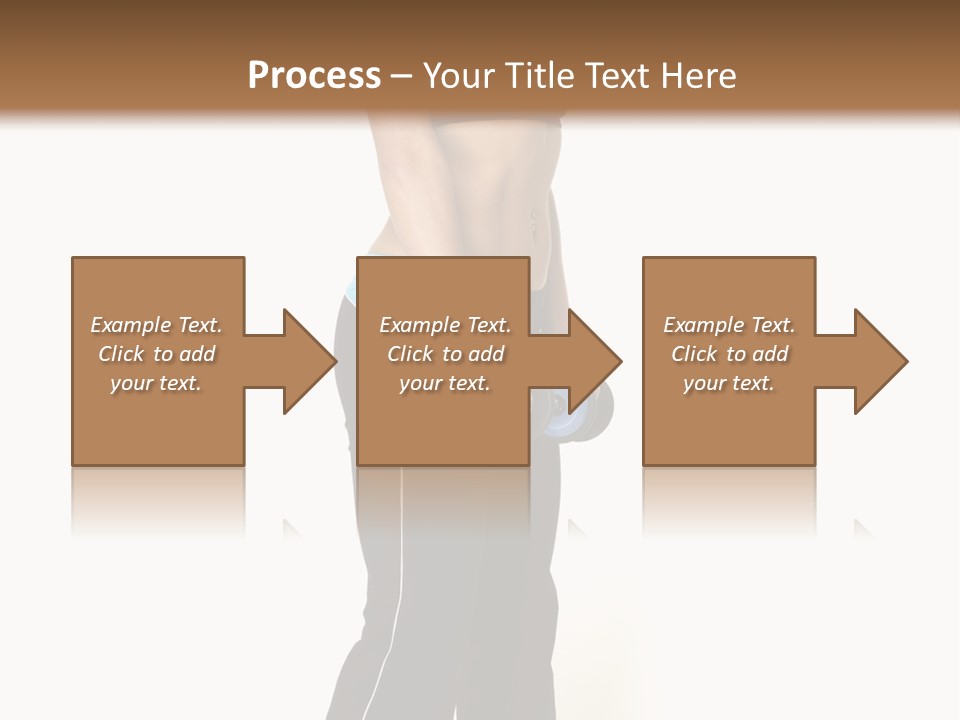 Process – Your Title Text Here

Example Text. Click to add your text.

Example Text. Click to add your text.

Example Text. Click to add your text.